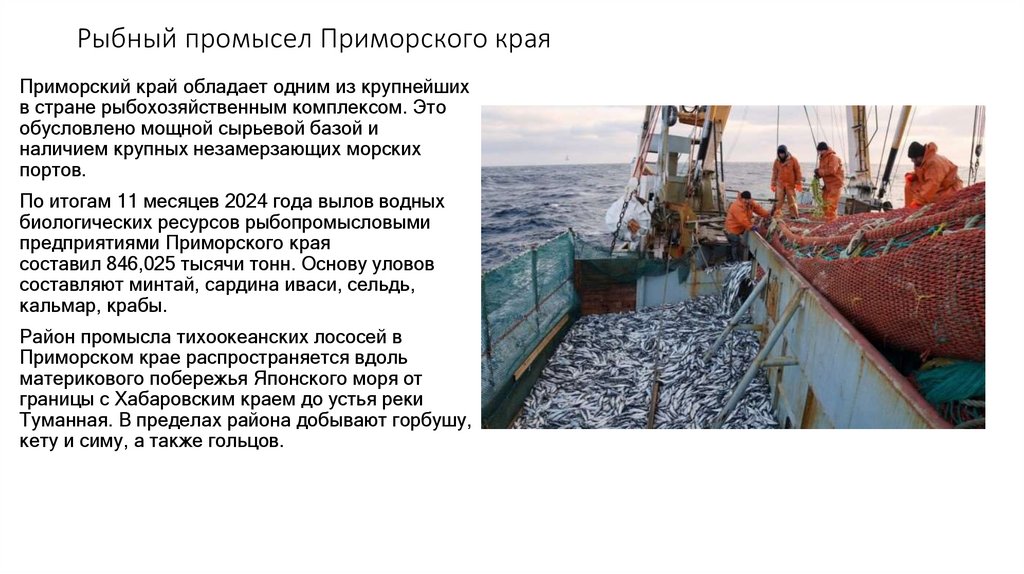 Рыбный промысел Приморского края

Приморский край обладает одним из крупнейших в стране рыбохозяйственным комплексом. Это обусловлено мощной сырьевой базой и наличием крупных незамерзающих морских портов.

По итогам 11 месяцев 2024 года вылов водных биологических ресурсов рыбопромысловыми предприятиями Приморского края составил 846,025 тысячи тонн. Основу уловов составляют минтай, сардина иваси, сельдь, кальмар, крабы.

Район промысла тихоокеанских лососей в Приморском крае распространяется вдоль материкового побережья Японского моря от границы с Хабаровским краем до устья реки Туманная. В пределах района добывают горбушу, кету и симу, а также гольцов.